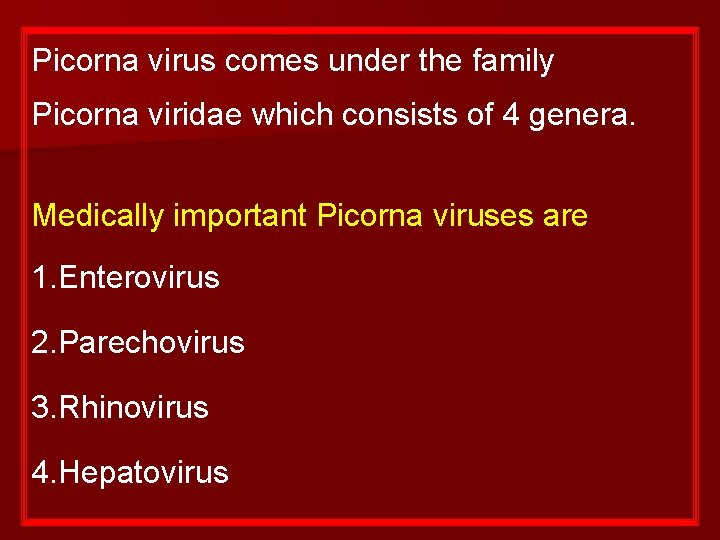 Picorna virus comes under the family Picorna viridae which consists of 4 genera.

Medically important Picorna viruses are

1.Enterovirus

2.Parechovirus

3.Rhinovirus

4.Hepatovirus